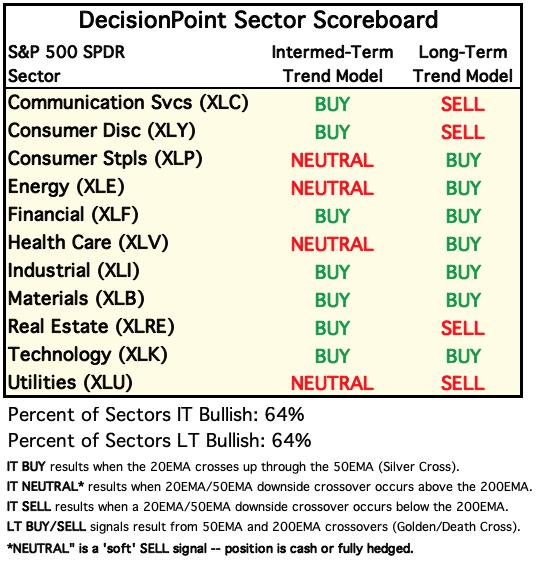 DecisionPoint Sector Scoreboard

| S&P 500 SPDR Sector | Intermed-Term Trend Model | Long-Term Trend Model |
|---|---|---|
| Communication Svcs (XLC) | BUY | SELL |
| Consumer Disc (XLY) | BUY | SELL |
| Consumer Stpls (XLP) | NEUTRAL | BUY |
| Energy (XLE) | NEUTRAL | BUY |
| Financial (XLF) | BUY | BUY |
| Health Care (XLV) | NEUTRAL | BUY |
| Industrial (XLI) | BUY | BUY |
| Materials (XLB) | BUY | BUY |
| Real Estate (XLRE) | BUY | SELL |
| Technology (XLK) | BUY | BUY |
| Utilities (XLU) | NEUTRAL | SELL |

Percent of Sectors IT Bullish: 64%

Percent of Sectors LT Bullish: 64%

IT BUY results when the 20EMA crosses up through the 50EMA (Silver Cross).

IT NEUTRAL* results when 20EMA/50EMA downside crossover occurs above the 200EMA.

IT SELL results when a 20EMA/50EMA downside crossover occurs below the 200EMA.

LT BUY/SELL signals result from 50EMA and 200EMA crossovers (Golden/Death Cross).

*NEUTRAL" is a 'soft' SELL signal -- position is cash or fully hedged.